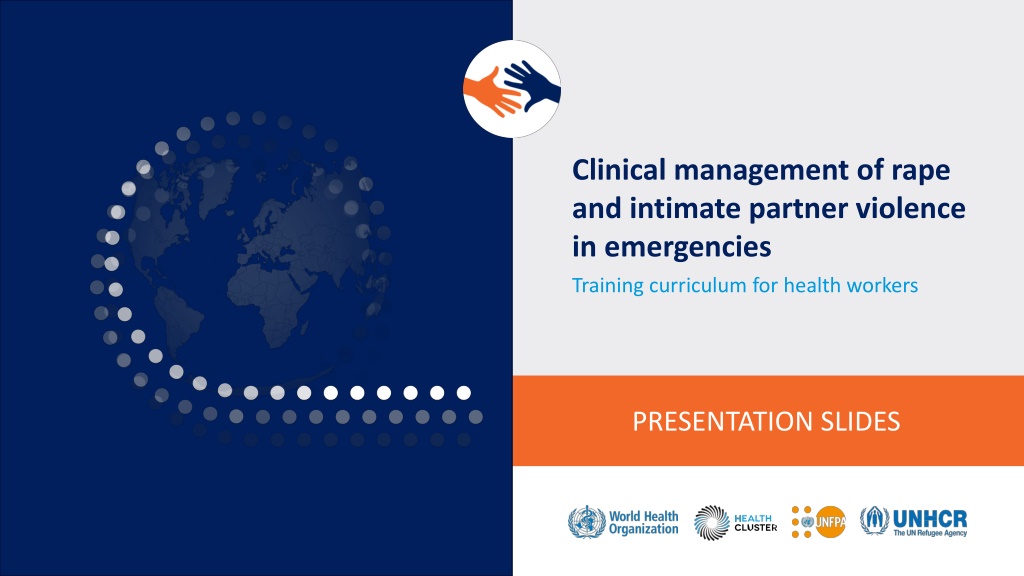 Clinical management of rape and intimate partner violence in emergencies

Training curriculum for health workers

PRESENTATION SLIDES

World Health Organization

HEALTH CLUSTER

UNFPA

UNHCR
The UN Refugee Agency